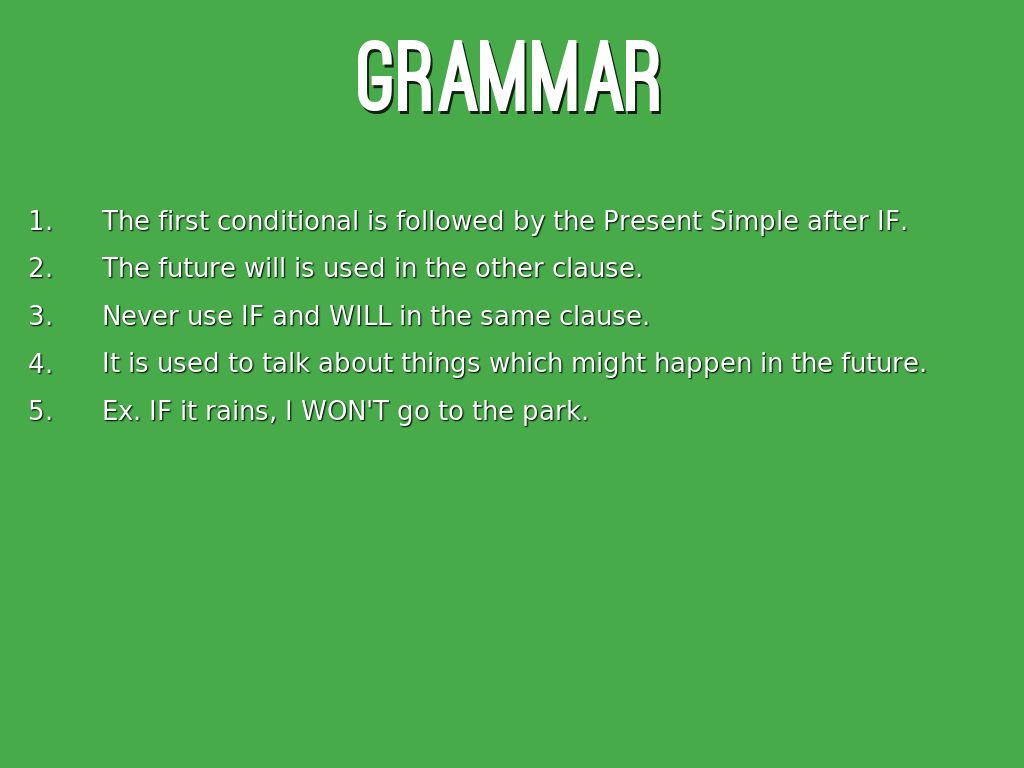 GRAMMAR

1. The first conditional is followed by the Present Simple after IF.
2. The future will is used in the other clause.
3. Never use IF and WILL in the same clause.
4. It is used to talk about things which might happen in the future.
5. Ex. IF it rains, I WON'T go to the park.